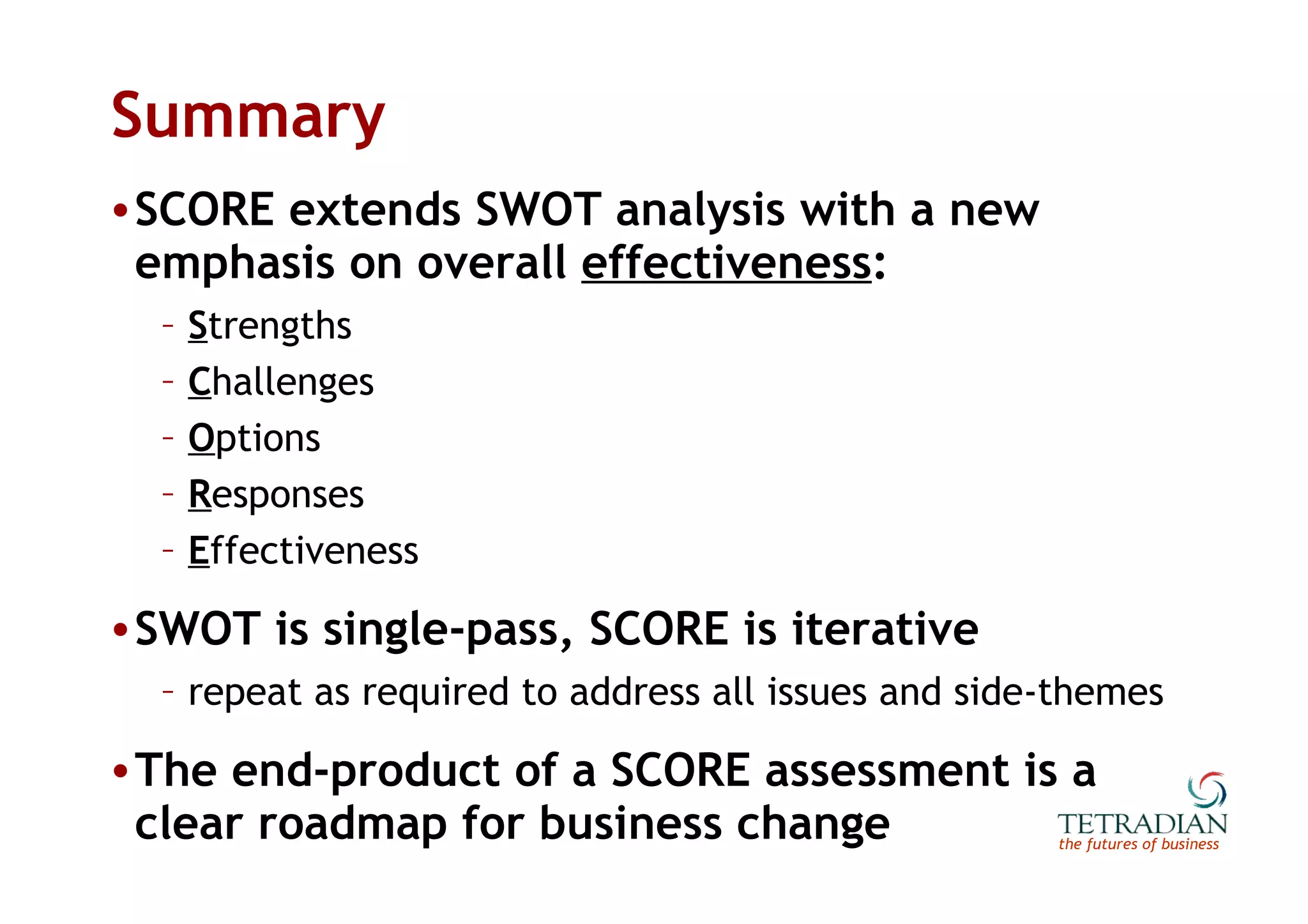 Summary

• SCORE extends SWOT analysis with a new emphasis on overall effectiveness:

– Strengths
– Challenges
– Options
– Responses
– Effectiveness

• SWOT is single-pass, SCORE is iterative

– repeat as required to address all issues and side-themes

• The end-product of a SCORE assessment is a clear roadmap for business change

TETRADIAN
the futures of business